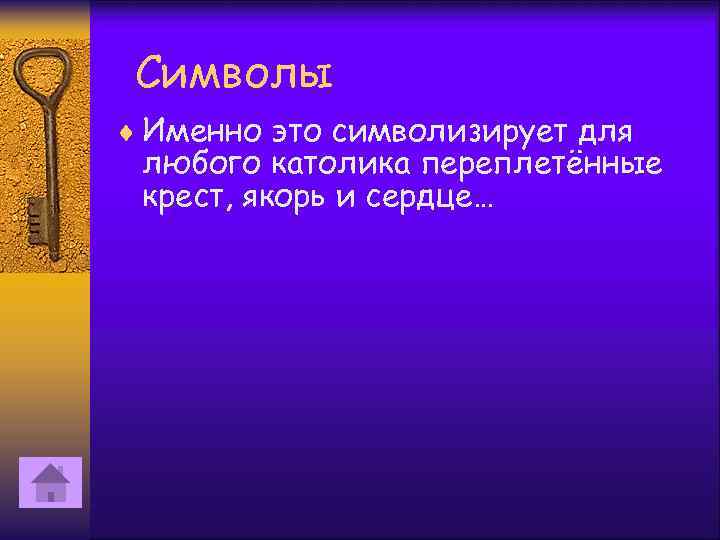 Символы

Именно это символизирует для любого католика переплетённые крест, якорь и сердце…